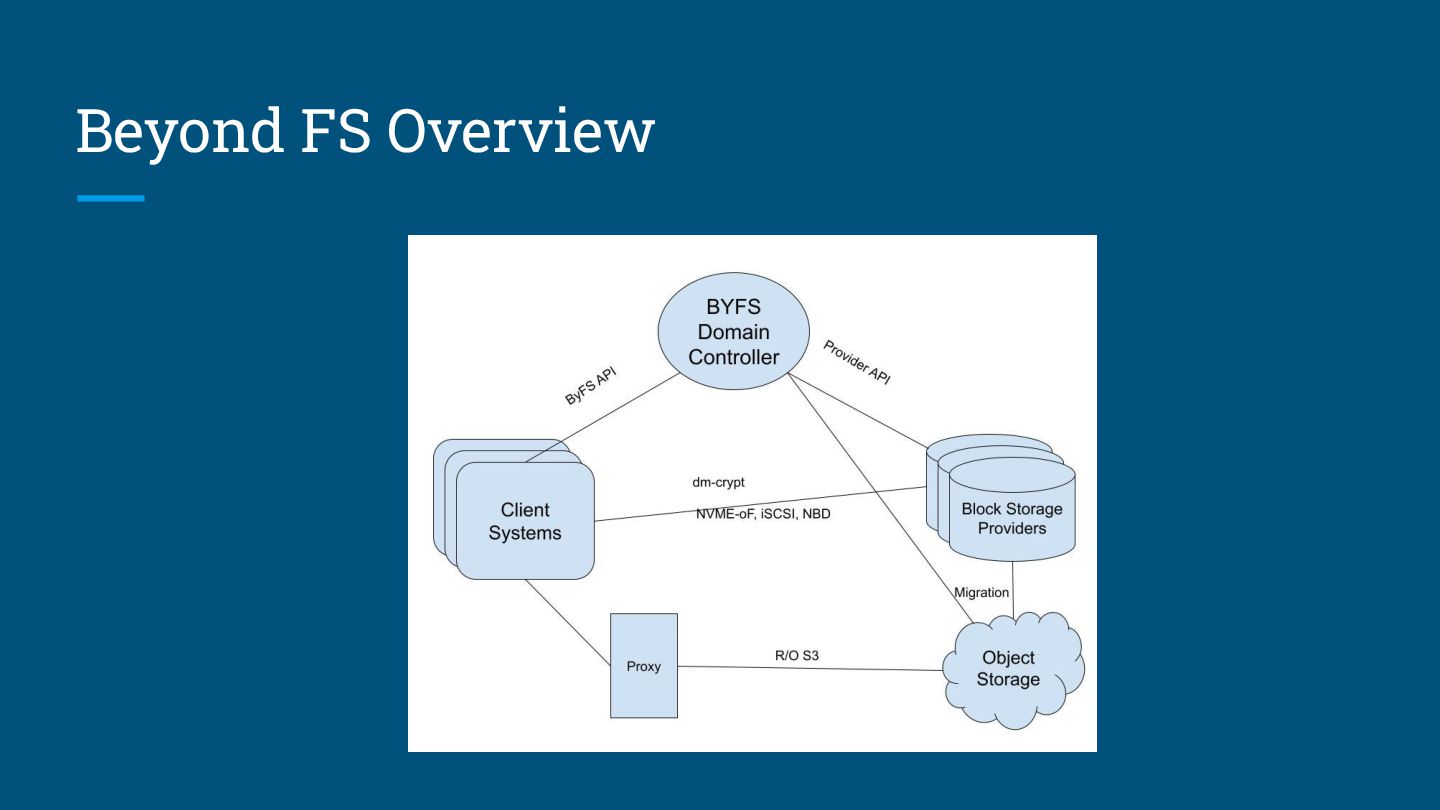 Beyond FS Overview

BYFS Domain Controller

ByFS API

Provider API

Client Systems

dm-crypt

NVME-oF, iSCSI, NBD

Block Storage Providers

Migration

Proxy

R/O S3

Object Storage